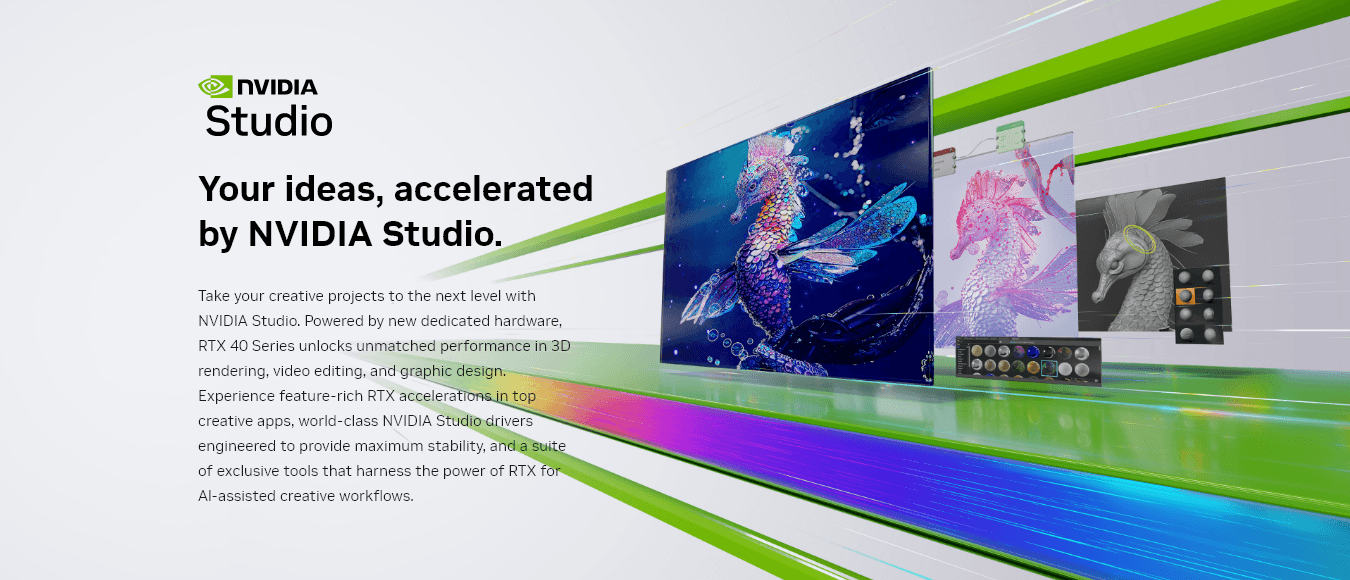 NVIDIA
Studio

Your ideas, accelerated by NVIDIA Studio.

Take your creative projects to the next level with NVIDIA Studio. Powered by new dedicated hardware, RTX 40 Series unlocks unmatched performance in 3D rendering, video editing, and graphic design. Experience feature-rich RTX accelerations in top creative apps, world-class NVIDIA Studio drivers engineered to provide maximum stability, and a suite of exclusive tools that harness the power of RTX for AI-assisted creative workflows.